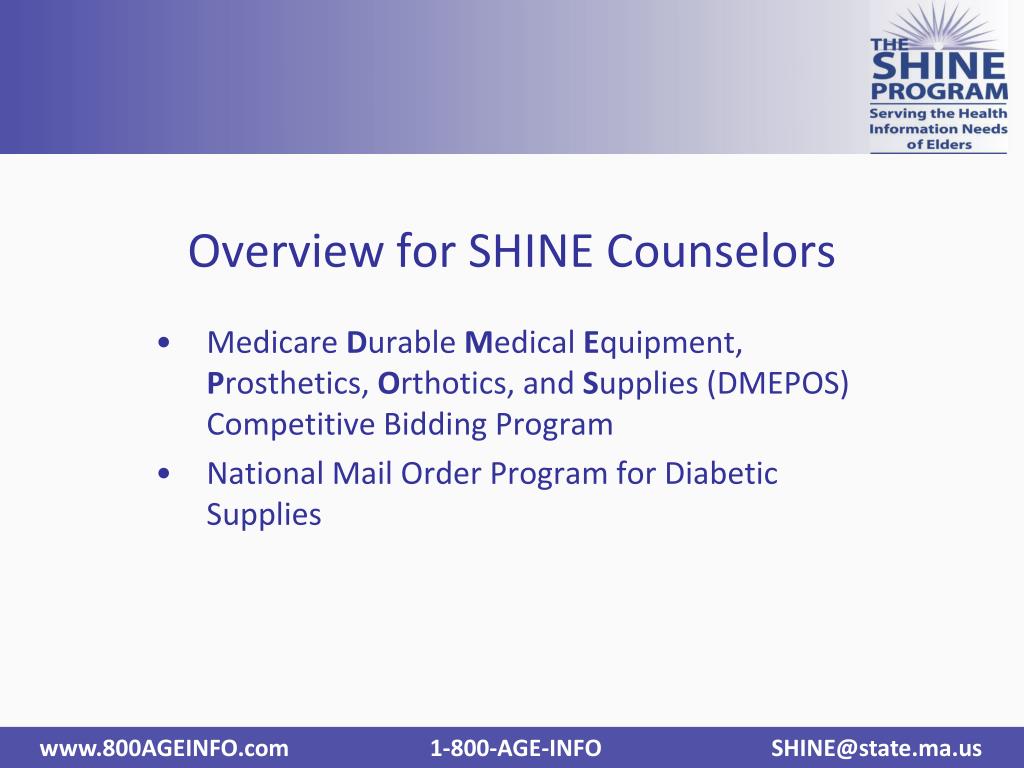 THE SHINE PROGRAM
Serving the Health Information Needs of Elders

Overview for SHINE Counselors

• Medicare Durable Medical Equipment, Prosthetics, Orthotics, and Supplies (DMEPOS) Competitive Bidding Program
• National Mail Order Program for Diabetic Supplies

www.800AGEINFO.com 1-800-AGE-INFO SHINE@state.ma.us